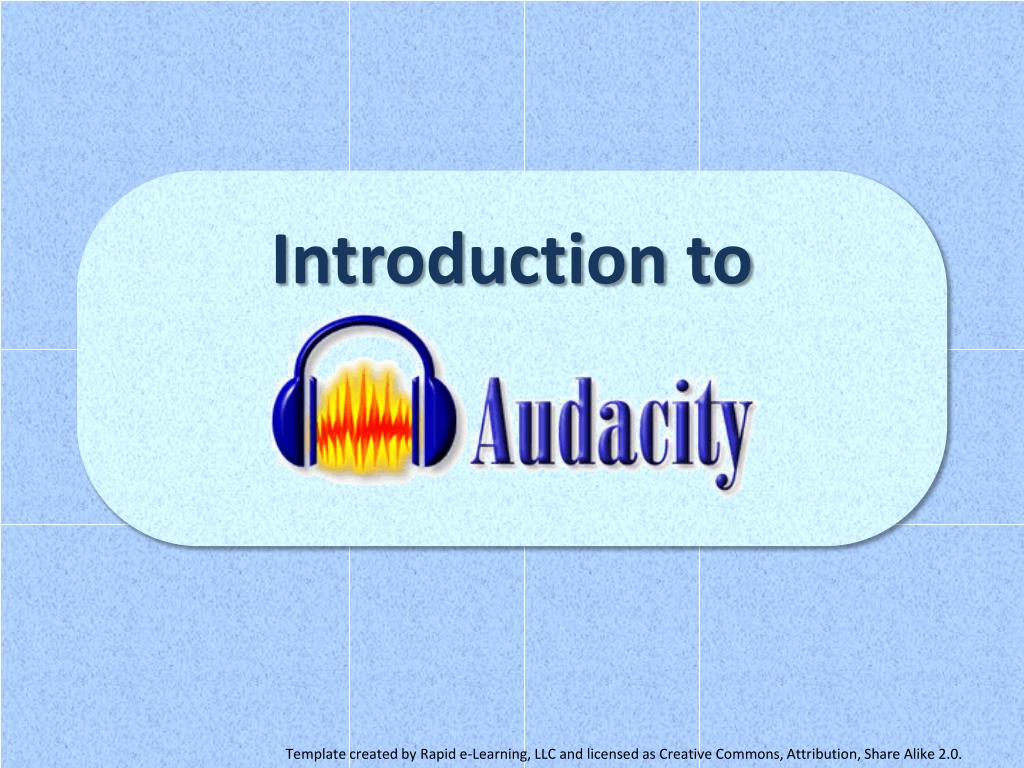 Introduction to

Audacity

Template created by Rapid e-Learning, LLC and licensed as Creative Commons, Attribution, Share Alike 2.0.